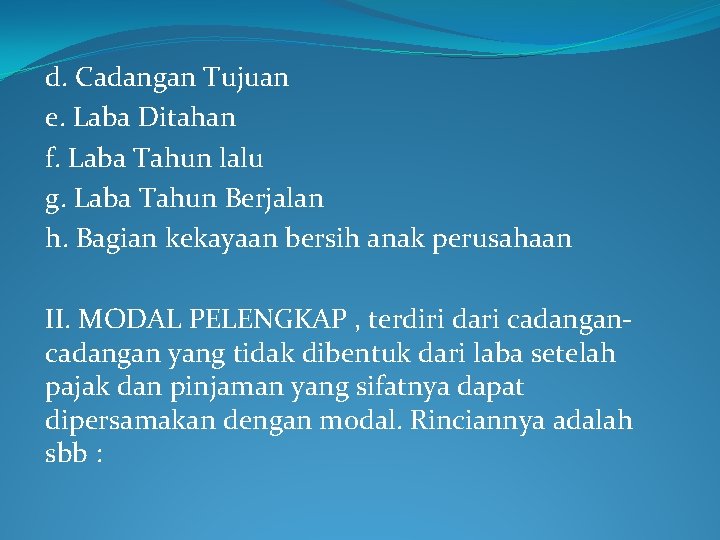 d. Cadangan Tujuan
e. Laba Ditahan
f. Laba Tahun lalu
g. Laba Tahun Berjalan
h. Bagian kekayaan bersih anak perusahaan

II. MODAL PELENGKAP , terdiri dari cadangan-cadangan yang tidak dibentuk dari laba setelah pajak dan pinjaman yang sifatnya dapat dipersamakan dengan modal. Rinciannya adalah sbb :